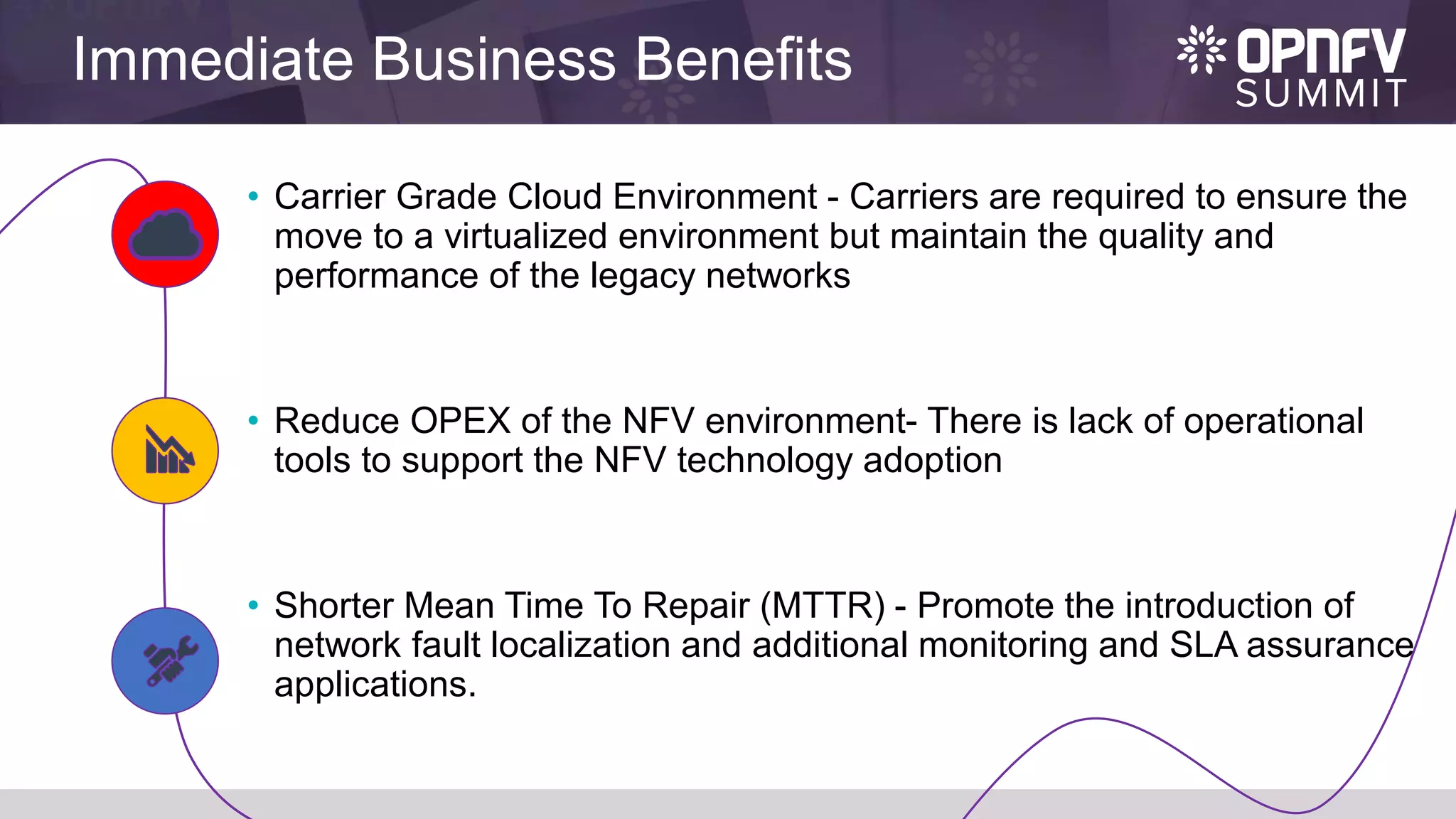 Immediate Business Benefits

OPNFV SUMMIT

• Carrier Grade Cloud Environment - Carriers are required to ensure the move to a virtualized environment but maintain the quality and performance of the legacy networks

• Reduce OPEX of the NFV environment- There is lack of operational tools to support the NFV technology adoption

• Shorter Mean Time To Repair (MTTR) - Promote the introduction of network fault localization and additional monitoring and SLA assurance applications.